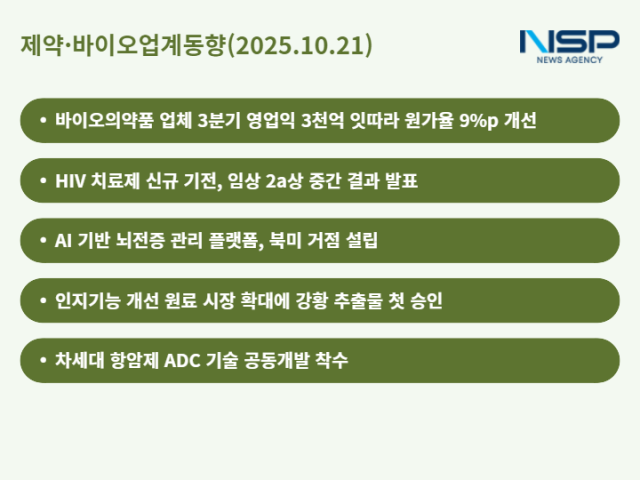 제약·바이오업계동향(2025.10.21)

NSP
NEWS AGENCY

• 바이오의약품 업체 3분기 영업익 3천억 잇따라 원가율 9%p 개선

• HIV 치료제 신규 기전, 임상 2a상 중간 결과 발표

• AI 기반 뇌전증 관리 플랫폼, 북미 거점 설립

• 인지기능 개선 원료 시장 확대에 강황 추출물 첫 승인

• 차세대 항암제 ADC 기술 공동개발 착수